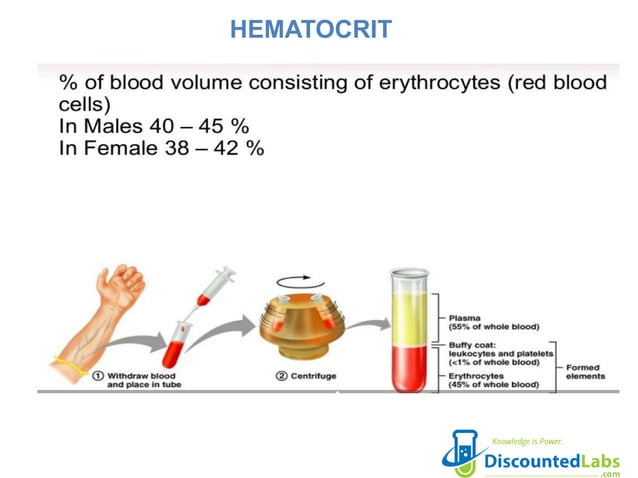 HEMATOCRIT

% of blood volume consisting of erythrocytes (red blood cells)
In Males 40 – 45 %
In Female 38 – 42 %

① Withdraw blood and place in tube

② Centrifuge

Plasma (55% of whole blood)

Buffy coat: leukocytes and platelets (<1% of whole blood)

Erythrocytes (45% of whole blood)

Formed elements

Knowledge is Power.
DiscountedLabs
.com